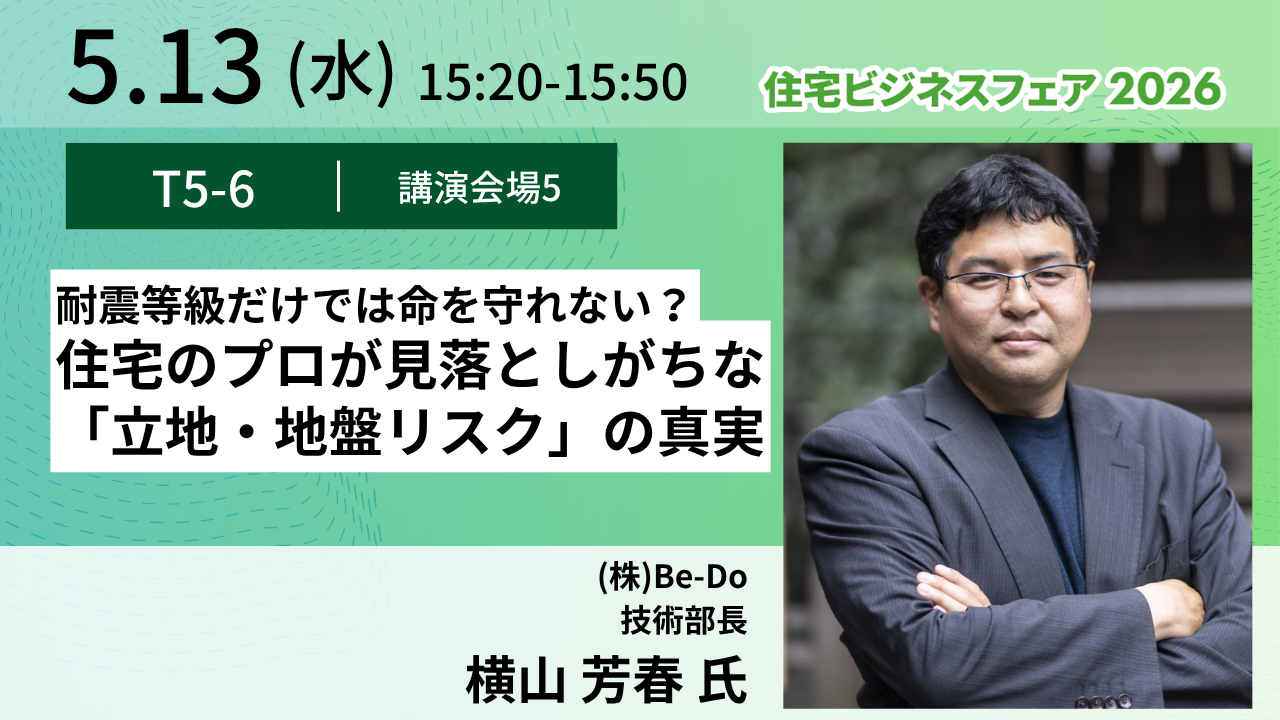 5.13 (水) 15:20-15:50

住宅ビジネスフェア 2026

T5-6 | 講演会場5

耐震等級だけでは命を守れない？
住宅のプロが見落としがちな
「立地・地盤リスク」の真実

(株)Be-Do
技術部長
横山 芳春 氏